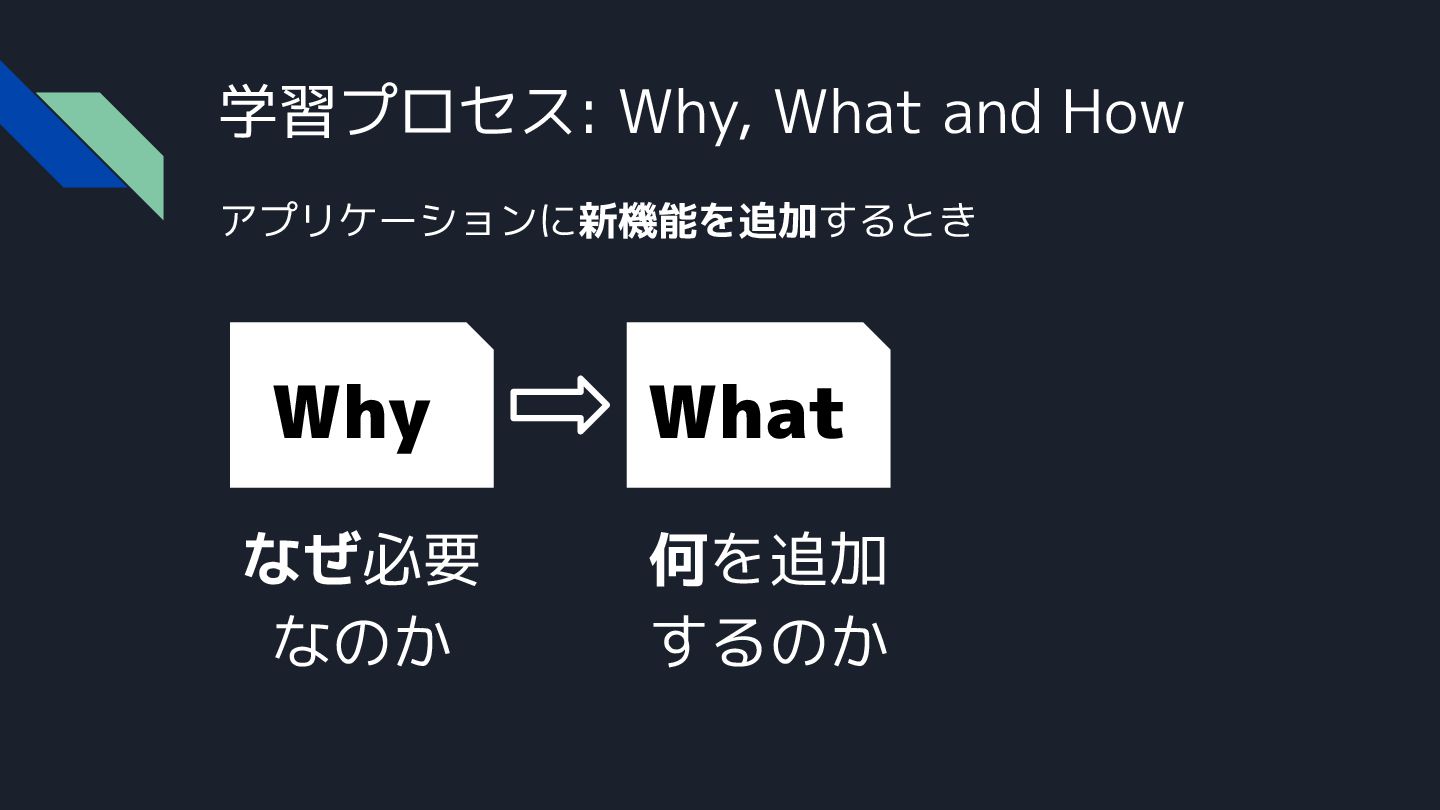 学習プロセス: Why, What and How

アプリケーションに新機能を追加するとき

Why

What

なぜ必要なのか

何を追加するのか